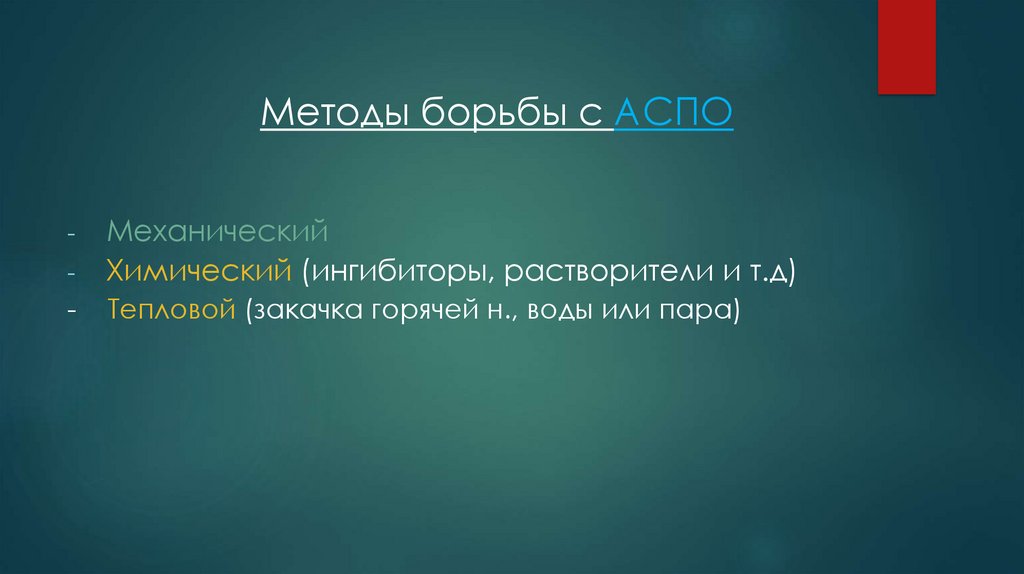 Методы борьбы с АСПО

- Механический
- Химический (ингибиторы, растворители и т.д)
- Тепловой (закачка горячей н., воды или пара)